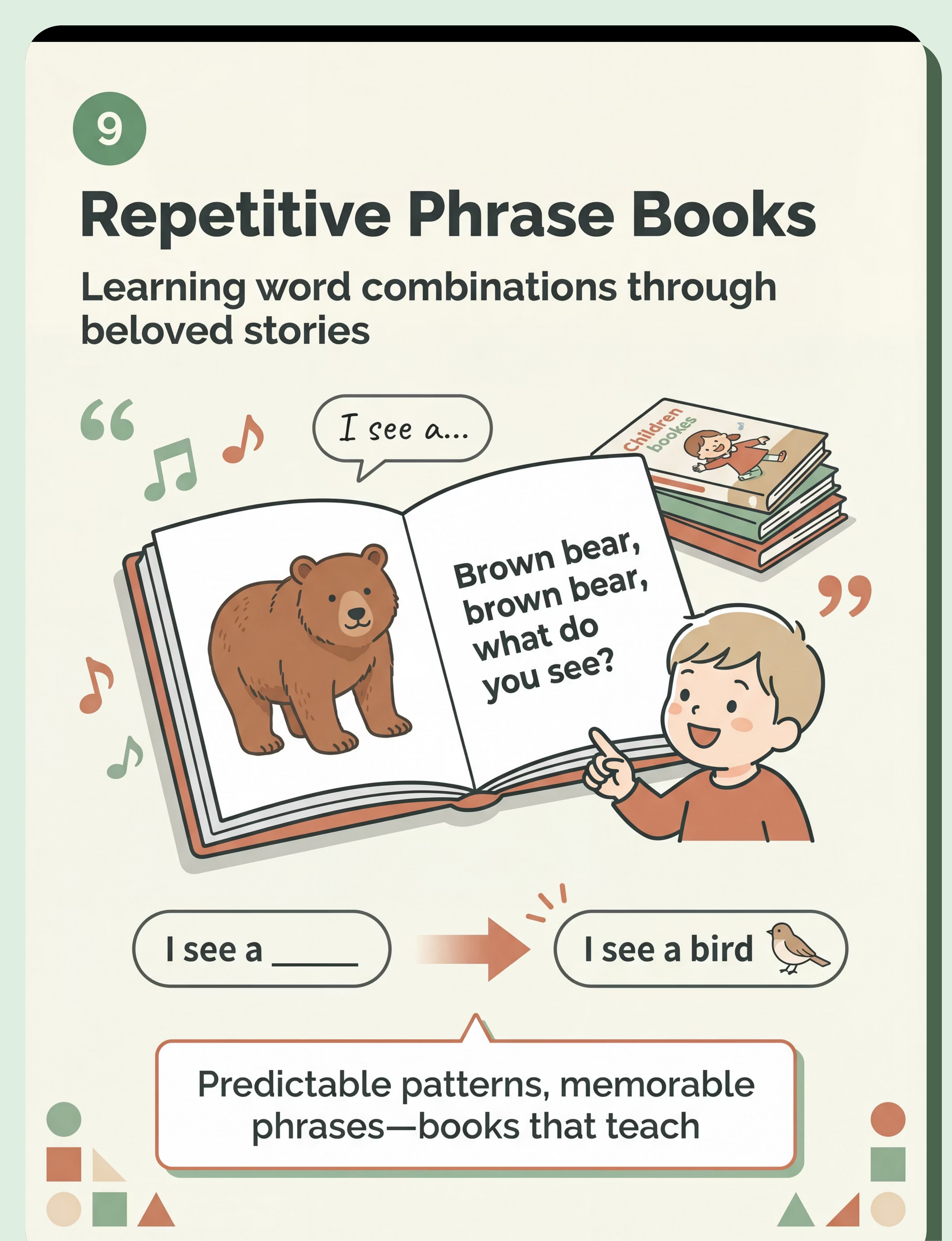 9

Repetitive Phrase Books

Learning word combinations through beloved stories

I see a...

Children bookes

Brown bear, brown bear, what do you see?

I see a _____

I see a bird

Predictable patterns, memorable phrases—books that teach